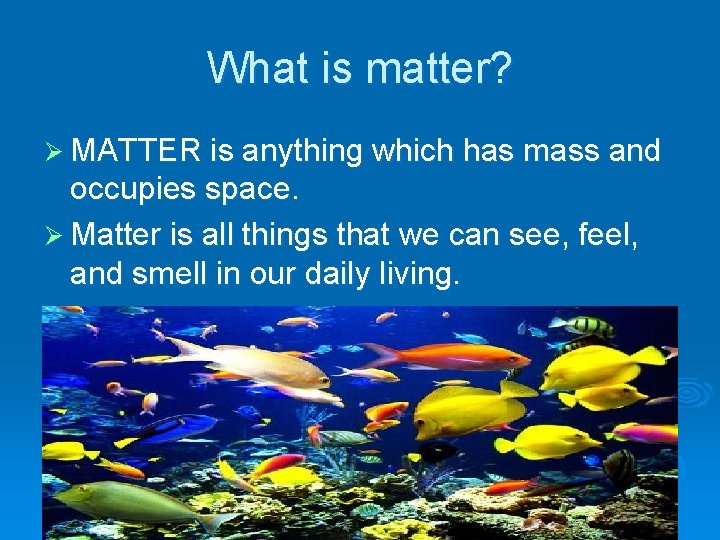 What is matter?

➢ MATTER is anything which has mass and occupies space.

➢ Matter is all things that we can see, feel, and smell in our daily living.